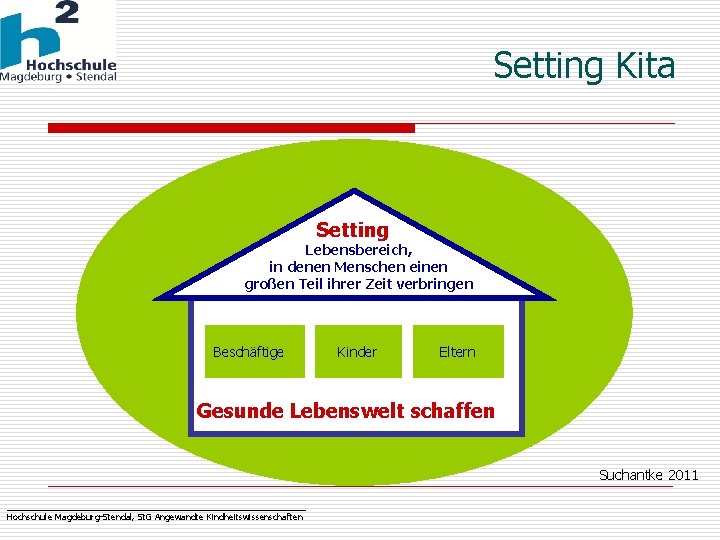 h²
Hochschule
Magdeburg • Stendal

Setting Kita

Setting
Lebensbereich,
in denen Menschen einen
großen Teil ihrer Zeit verbringen

Beschäftige

Kinder

Eltern

Gesunde Lebenswelt schaffen

Suchantke 2011

Hochschule Magdeburg-Stendal, StG Angewandte Kindheitswissenschaften